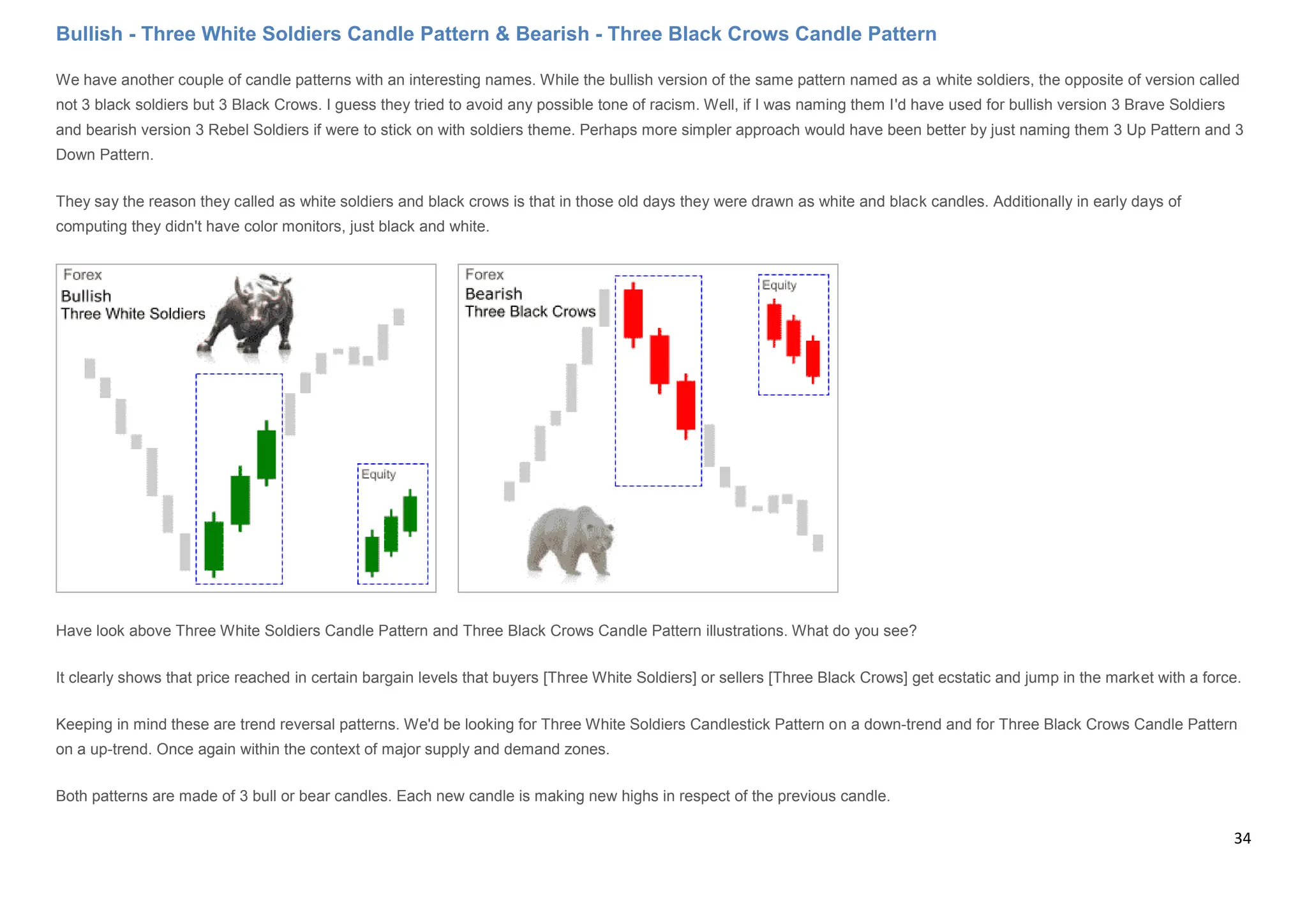 Bullish - Three White Soldiers Candle Pattern & Bearish - Three Black Crows Candle Pattern

We have another couple of candle patterns with an interesting names. While the bullish version of the same pattern named as a white soldiers, the opposite of version called not 3 black soldiers but 3 Black Crows. I guess they tried to avoid any possible tone of racism. Well, if I was naming them I'd have used for bullish version 3 Brave Soldiers and bearish version 3 Rebel Soldiers if were to stick on with soldiers theme. Perhaps more simpler approach would have been better by just naming them 3 Up Pattern and 3 Down Pattern.

They say the reason they called as white soldiers and black crows is that in those old days they were drawn as white and black candles. Additionally in early days of computing they didn't have color monitors, just black and white.

Forex
Bullish
Three White Soldiers
Equity

Forex
Bearish
Three Black Crows
Equity

Have look above Three White Soldiers Candle Pattern and Three Black Crows Candle Pattern illustrations. What do you see?

It clearly shows that price reached in certain bargain levels that buyers [Three White Soldiers] or sellers [Three Black Crows] get ecstatic and jump in the market with a force.

Keeping in mind these are trend reversal patterns. We'd be looking for Three White Soldiers Candlestick Pattern on a down-trend and for Three Black Crows Candle Pattern on a up-trend. Once again within the context of major supply and demand zones.

Both patterns are made of 3 bull or bear candles. Each new candle is making new highs in respect of the previous candle.

34